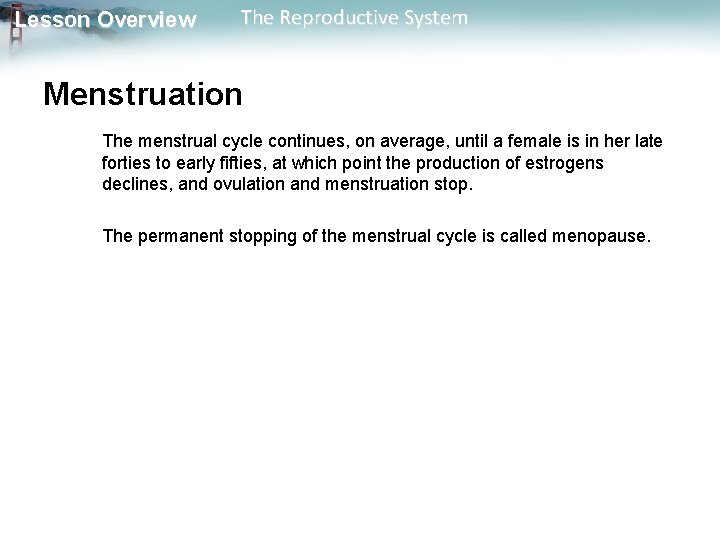 Lesson Overview The Reproductive System

Menstruation

The menstrual cycle continues, on average, until a female is in her late forties to early fifties, at which point the production of estrogens declines, and ovulation and menstruation stop.

The permanent stopping of the menstrual cycle is called menopause.